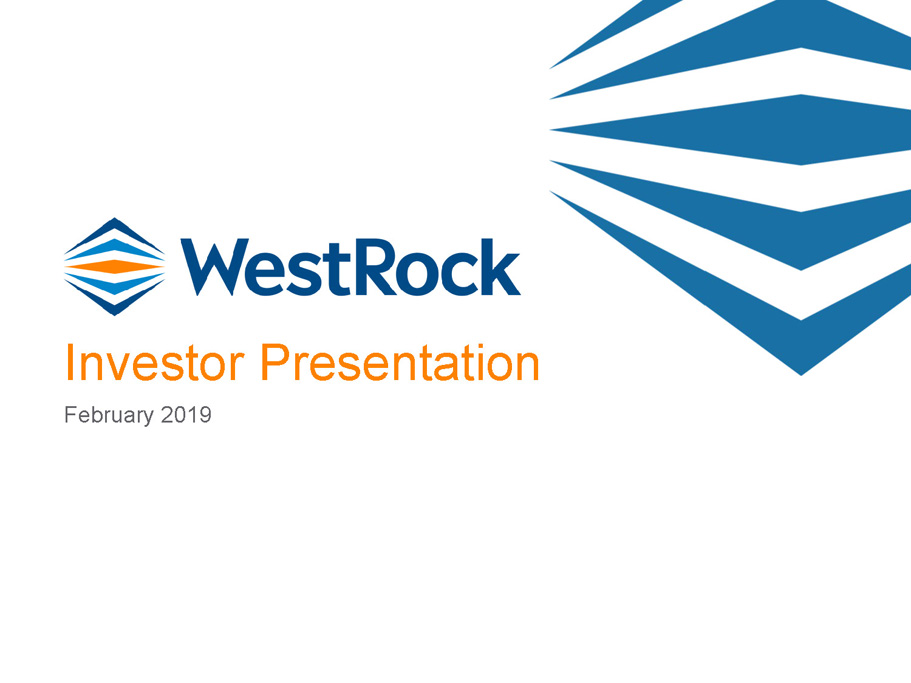 WestRock

Investor Presentation

February 2019